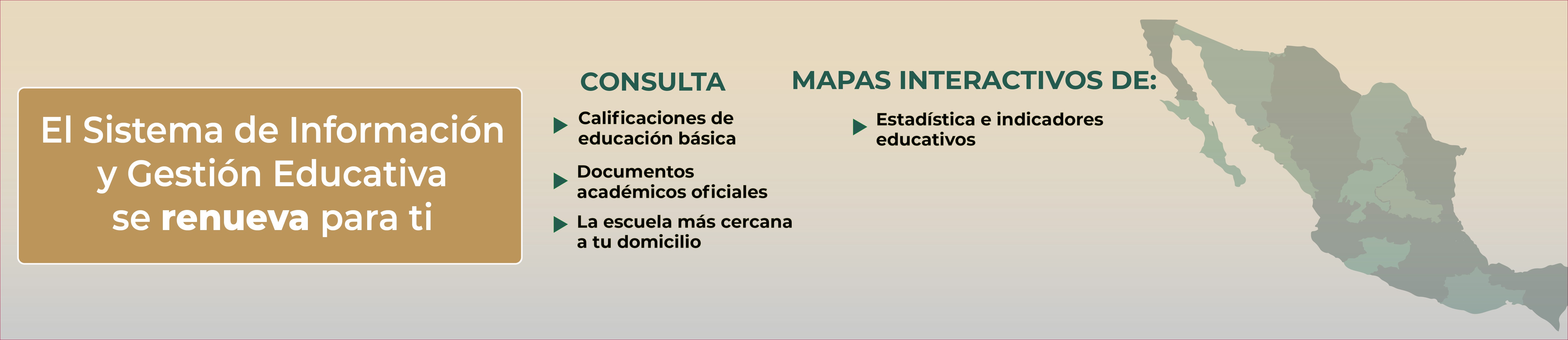 El Sistema de Información y Gestión Educativa se renueva para ti

CONSULTA

Calificaciones de educación básica

Documentos académicos oficiales

La escuela más cercana a tu domicilio

MAPAS INTERACTIVOS DE:

Estadística e indicadores educativos